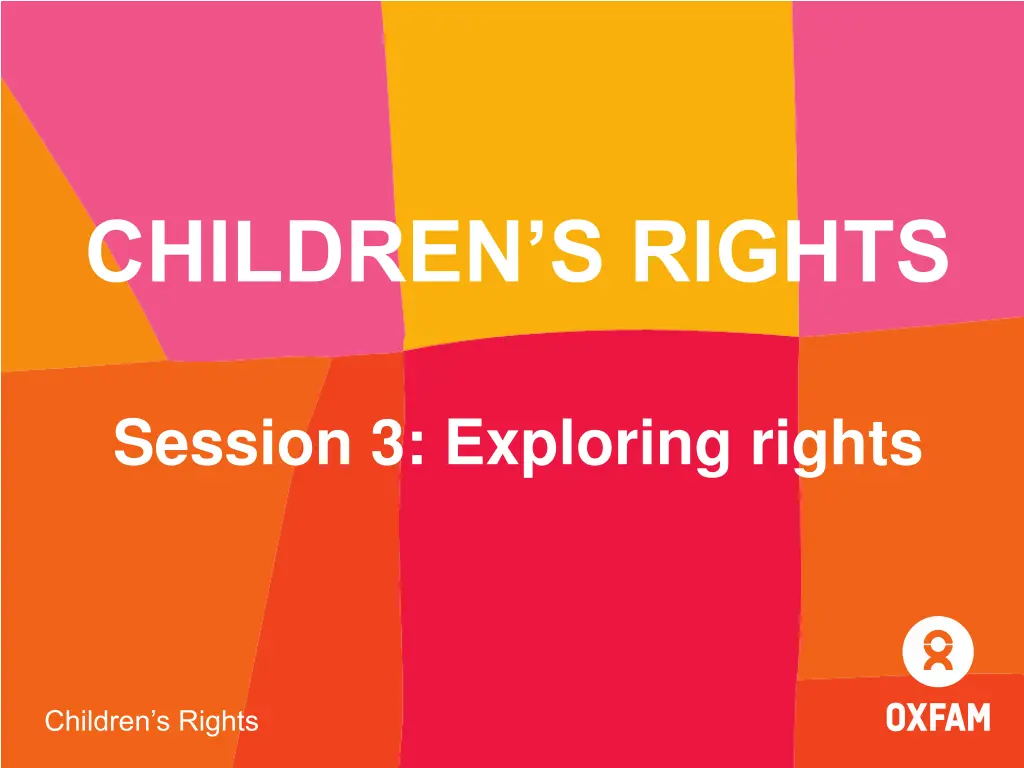 CHILDREN’S RIGHTS

Session 3: Exploring rights

Children’s Rights

OXFAM